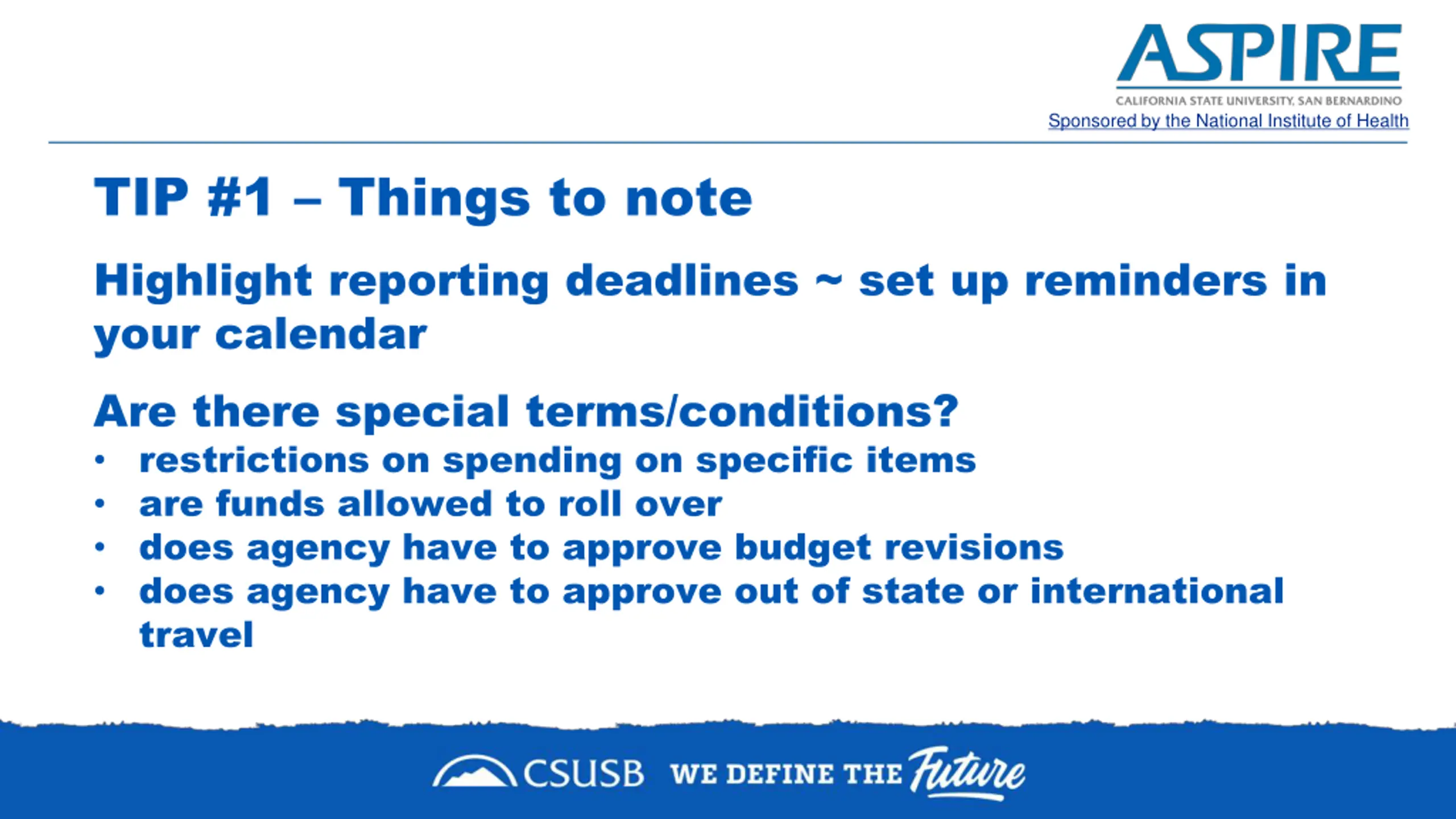 ASPIRE
CALIFORNIA STATE UNIVERSITY, SAN BERNARDINO
Sponsored by the National Institute of Health

TIP #1 – Things to note

Highlight reporting deadlines ~ set up reminders in your calendar

Are there special terms/conditions?
• restrictions on spending on specific items
• are funds allowed to roll over
• does agency have to approve budget revisions
• does agency have to approve out of state or international travel

CSUSB WE DEFINE THE Future